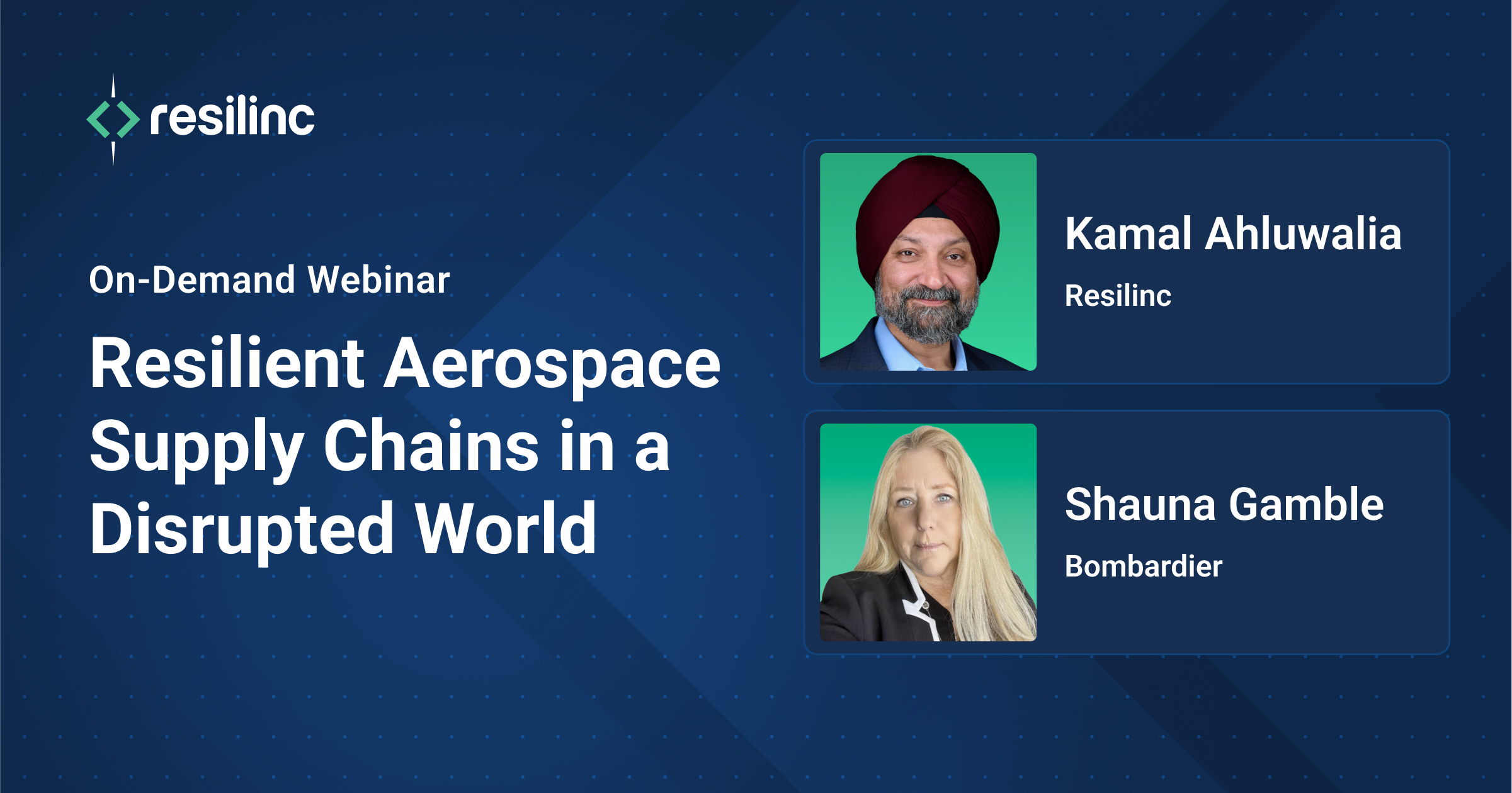 resilinc

On-Demand Webinar

Resilient Aerospace Supply Chains in a Disrupted World

Kamal Ahluwalia

Resilinc

Shauna Gamble

Bombardier